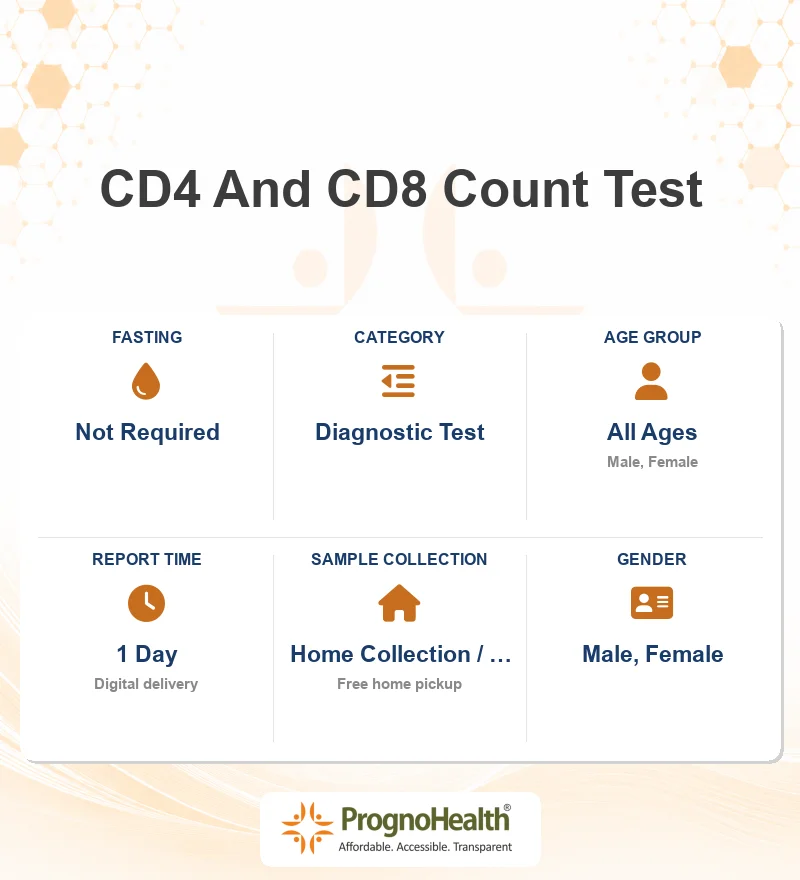 CD4 And CD8 Count Test

FASTING
Not Required

CATEGORY
Diagnostic Test

AGE GROUP
All Ages
Male, Female

REPORT TIME
1 Day
Digital delivery

SAMPLE COLLECTION
Home Collection / …
Free home pickup

GENDER
Male, Female

PrognoHealth®
Affordable. Accessible. Transparent